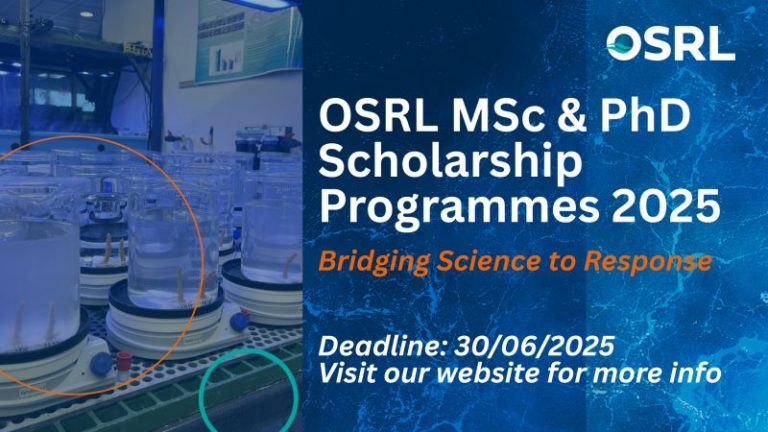 OSRL

OSRL MSc & PhD Scholarship Programmes 2025

Bridging Science to Response

Deadline: 30/06/2025
Visit our website for more info